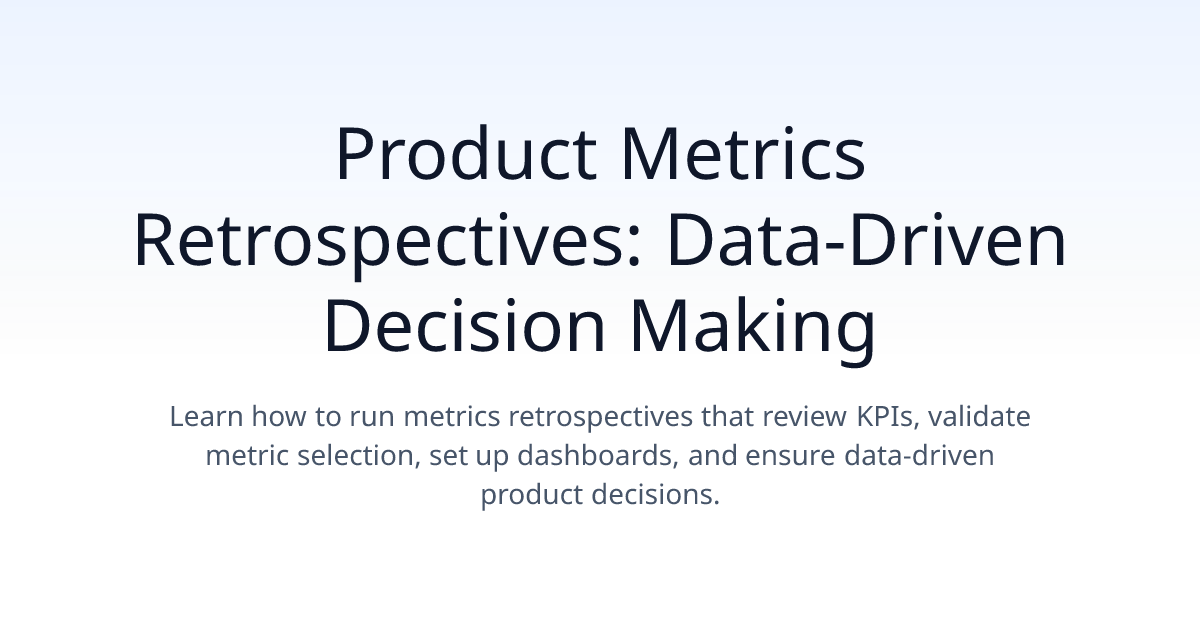 Product Metrics Retrospectives: Data-Driven Decision Making

Learn how to run metrics retrospectives that review KPIs, validate metric selection, set up dashboards, and ensure data-driven product decisions.